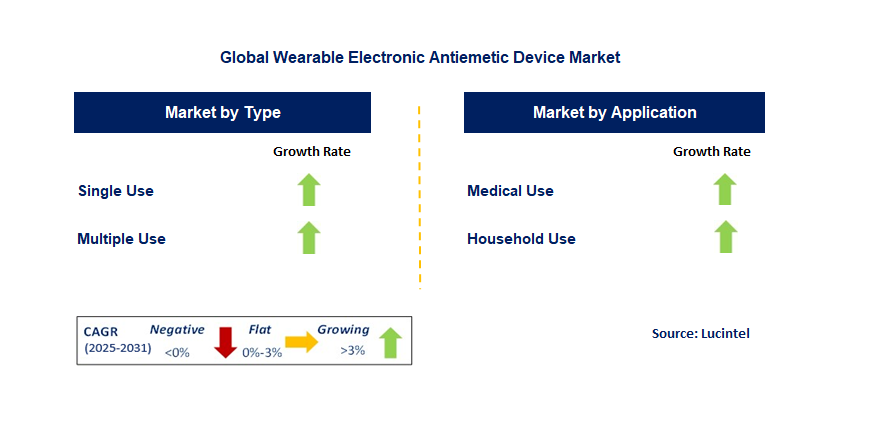 Global Wearable Electronic Antiemetic Device Market

Market by Type

Growth Rate

Single Use

Multiple Use

Market by Application

Growth Rate

Medical Use

Household Use

CAGR (2025-2031)

Negative <0%

Flat 0%-3%

Growing >3%

Source: Lucintel